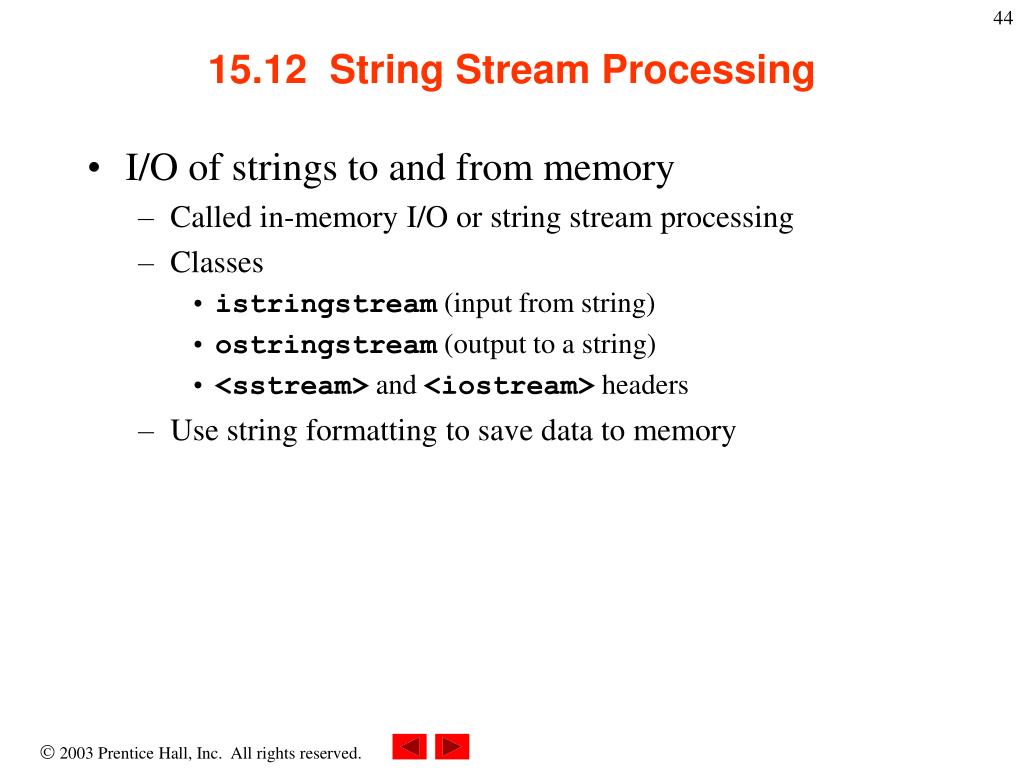 44

15.12 String Stream Processing

• I/O of strings to and from memory
– Called in-memory I/O or string stream processing
– Classes
• istringstream (input from string)
• ostringstream (output to a string)
• <sstream> and <iostream> headers
– Use string formatting to save data to memory

© 2003 Prentice Hall, Inc. All rights reserved.